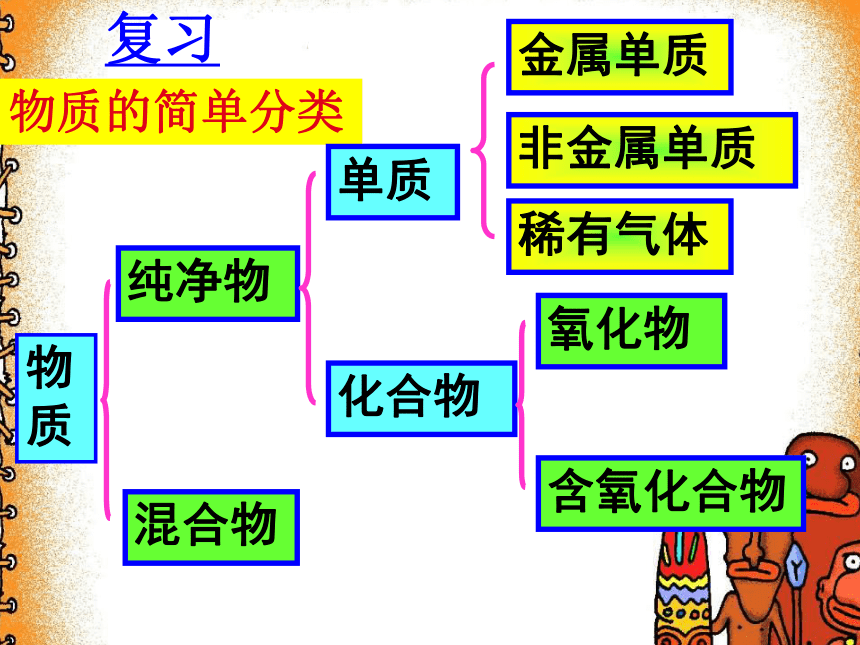 复习

物质的简单分类

物质

纯净物

混合物

单质

化合物

金属单质

非金属单质

稀有气体

氧化物

含氧化合物